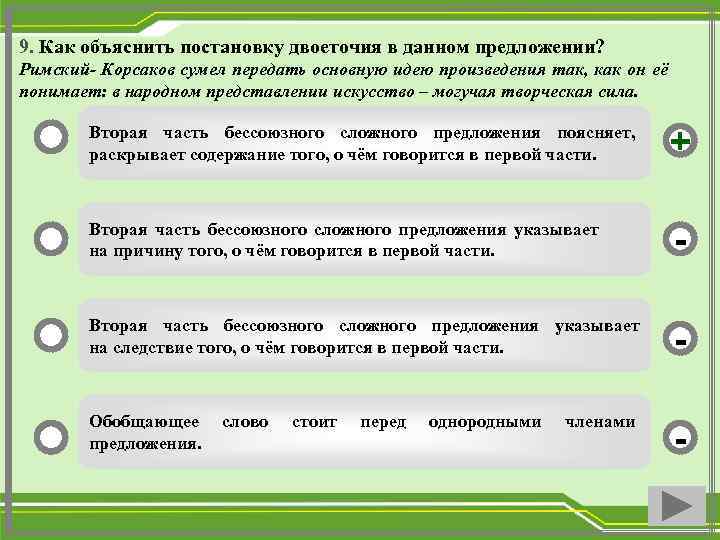 9. Как объяснить постановку двоеточия в данном предложении?
Римский- Корсаков сумел передать основную идею произведения так, как он её понимает: в народном представлении искусство – могучая творческая сила.

Вторая часть бессоюзного сложного предложения поясняет, раскрывает содержание того, о чём говорится в первой части.

+

Вторая часть бессоюзного сложного предложения указывает на причину того, о чём говорится в первой части.

-

Вторая часть бессоюзного сложного предложения указывает на следствие того, о чём говорится в первой части.

-

Обобщающее слово стоит перед однородными членами предложения.

-